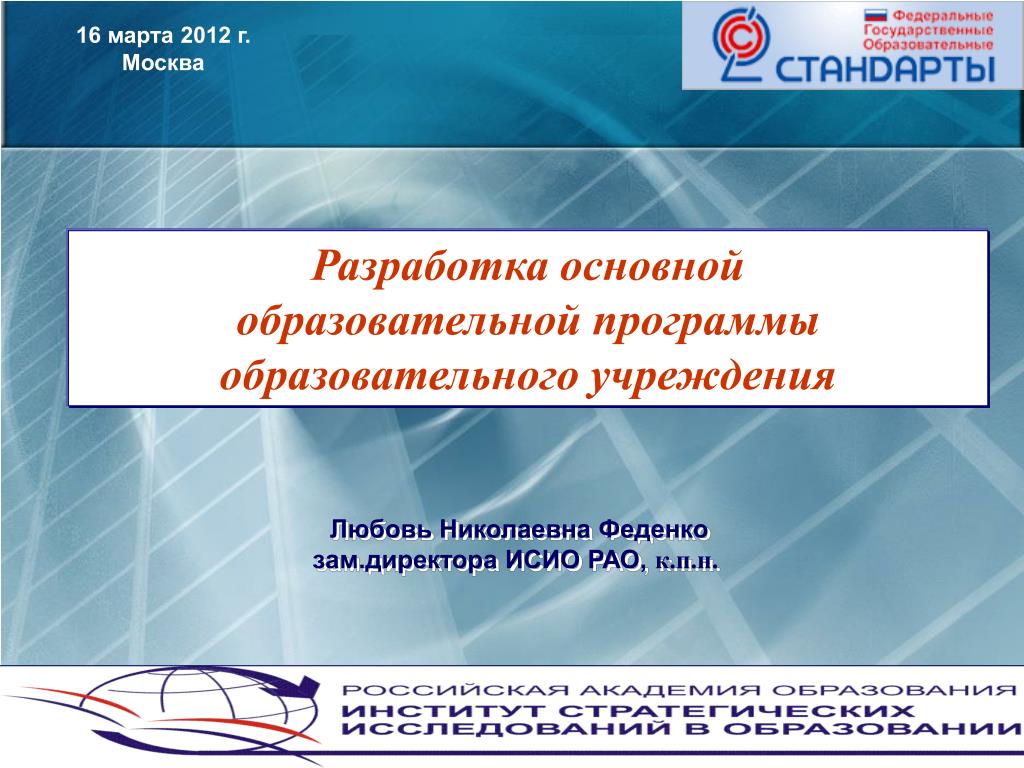 16 марта 2012 г.
Москва

Федеральные
Государственные
Образовательные
СТАНДАРТЫ

Разработка основной образовательной программы образовательного учреждения

Любовь Николаевна Феденко
зам.директора ИСИО РАО, к.п.н.

РОССИЙСКАЯ АКАДЕМИЯ ОБРАЗОВАНИЯ
ИНСТИТУТ СТРАТЕГИЧЕСКИХ
ИССЛЕДОВАНИЙ В ОБРАЗОВАНИИ